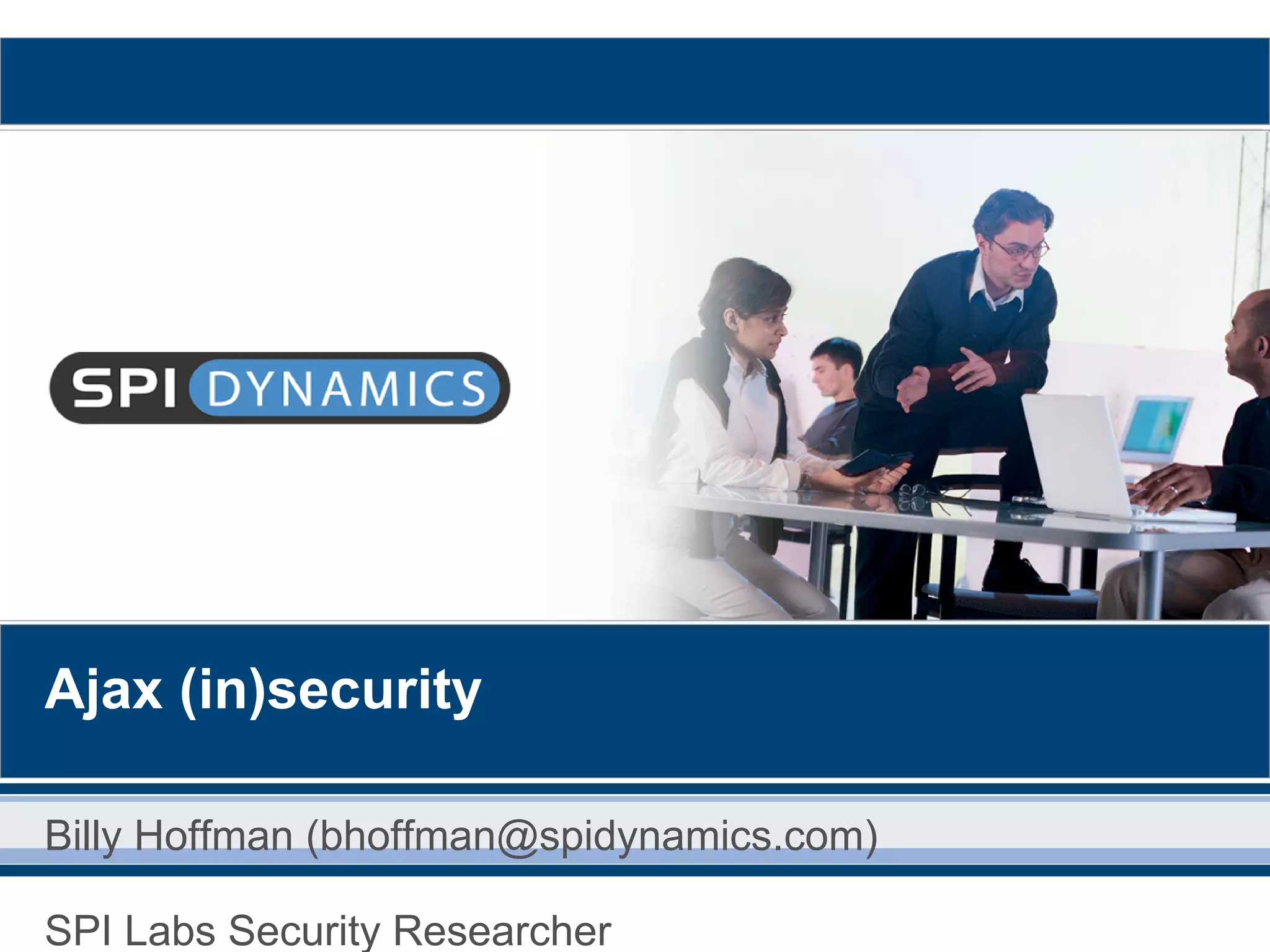 SPI DYNAMICS

Ajax (in)security

Billy Hoffman (bhoffman@spidynamics.com)

SPI Labs Security Researcher